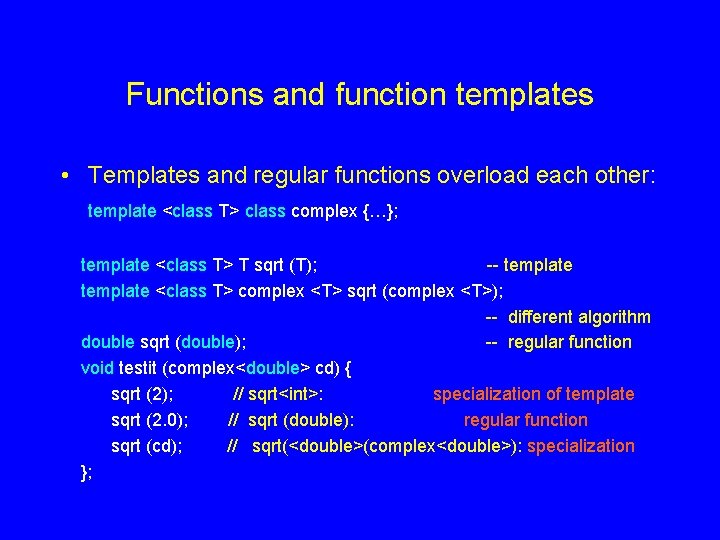 Functions and function templates

• Templates and regular functions overload each other:

template <class T> class complex {…};

template <class T> T sqrt (T); -- template
template <class T> complex <T> sqrt (complex <T>);
-- different algorithm
double sqrt (double); -- regular function
void testit (complex<double> cd) {
sqrt (2); // sqrt<int>: specialization of template
sqrt (2.0); // sqrt (double): regular function
sqrt (cd); // sqrt(<double>(complex<double>): specialization
};